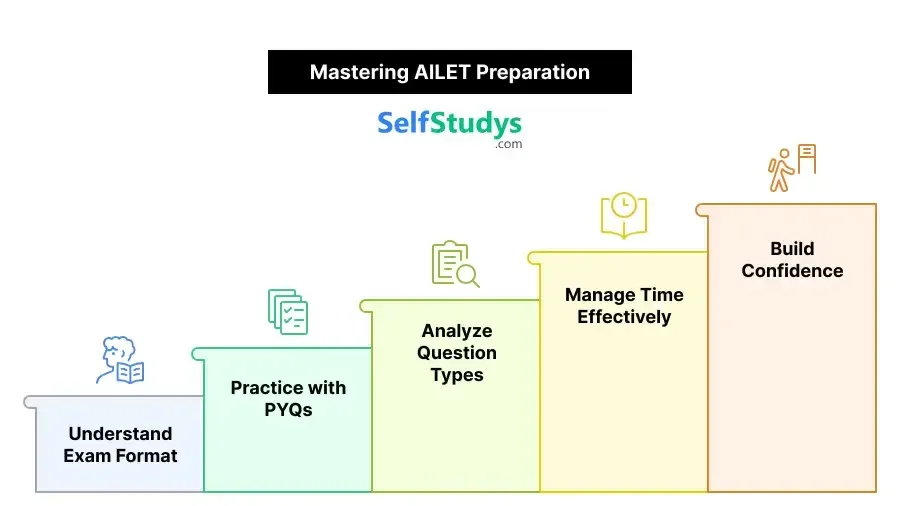 Mastering AILET Preparation

SelfStudys
.com

Understand Exam Format

Practice with PYQs

Analyze Question Types

Manage Time Effectively

Build Confidence